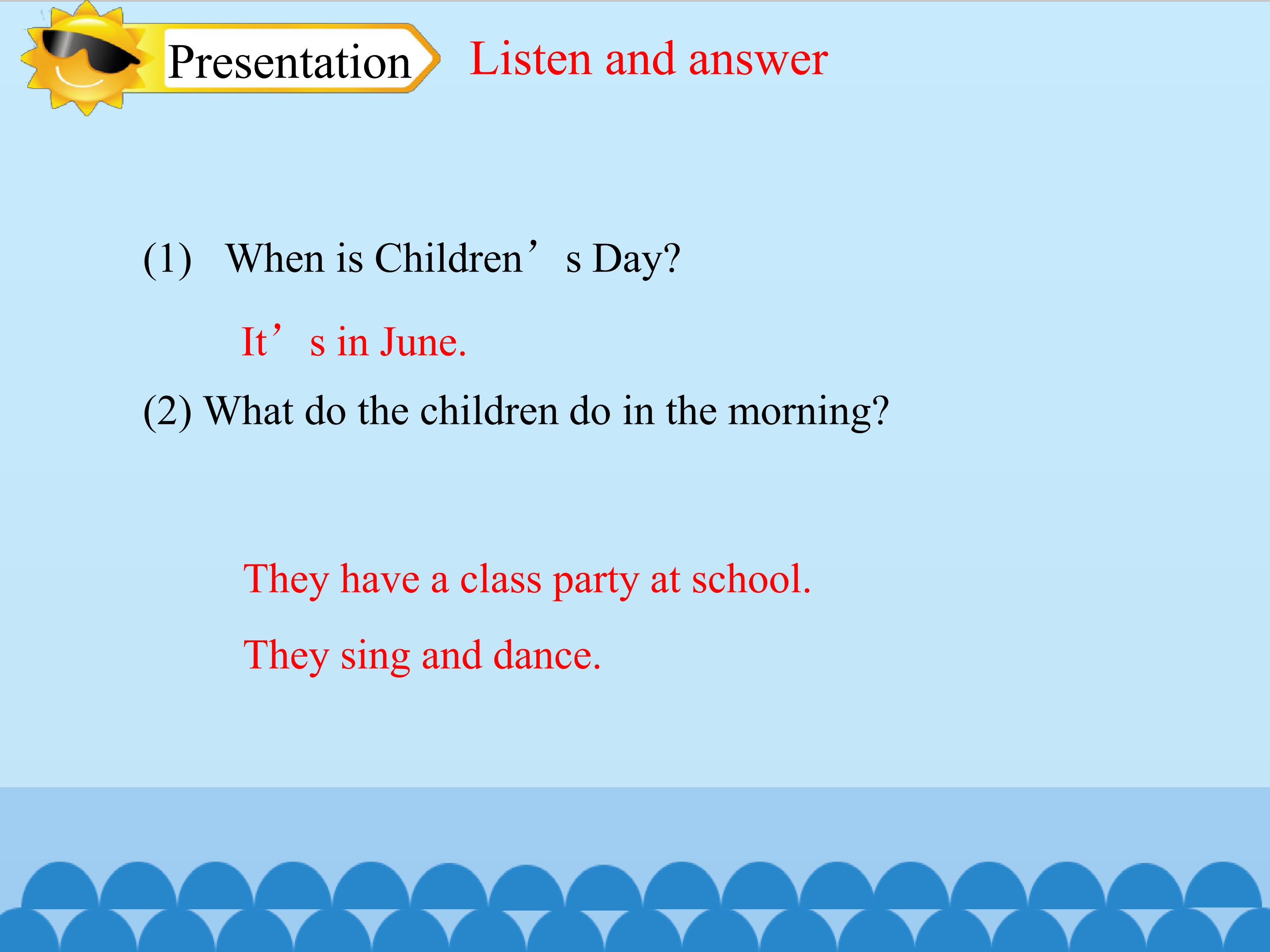 Presentation

Listen and answer

(1) When is Children’s Day?

It’s in June.

(2) What do the children do in the morning?

They have a class party at school.

They sing and dance.